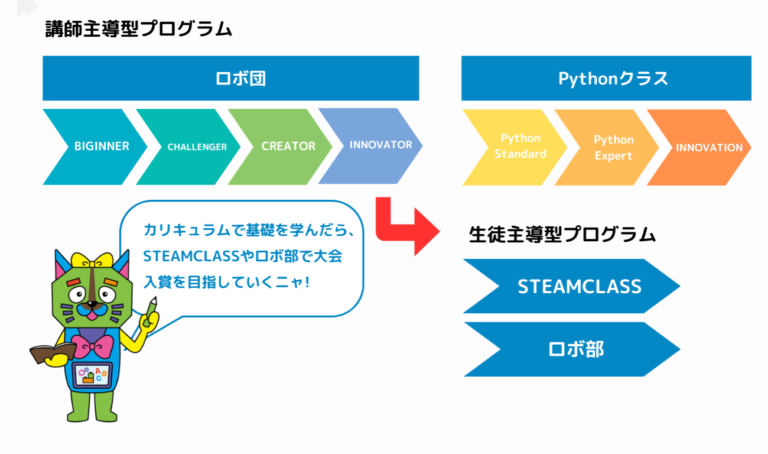 講師主導型プログラム

ロボ団

BIGINNER

CHALLENGER

CREATOR

INNOVATOR

Pythonクラス

Python Standard

Python Expert

INNOVATION

カリキュラムで基礎を学んだら、STEAMCLASSやロボ部で大会入賞を目指していくニャ!

生徒主導型プログラム

STEAMCLASS

ロボ部